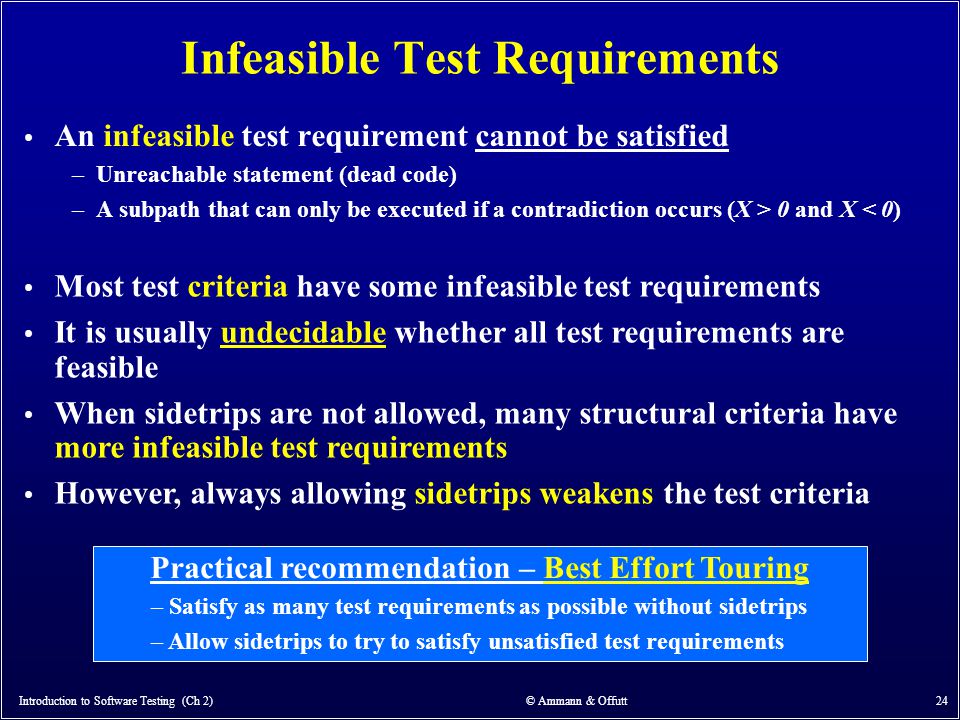 Infeasible Test Requirements

• An infeasible test requirement cannot be satisfied
– Unreachable statement (dead code)
– A subpath that can only be executed if a contradiction occurs ($X > 0$ and $X < 0$)

• Most test criteria have some infeasible test requirements
• It is usually undecidable whether all test requirements are feasible
• When sidetrips are not allowed, many structural criteria have more infeasible test requirements
• However, always allowing sidetrips weakens the test criteria

Practical recommendation – Best Effort Touring
– Satisfy as many test requirements as possible without sidetrips
– Allow sidetrips to try to satisfy unsatisfied test requirements

Introduction to Software Testing (Ch 2)
© Ammann & Offutt
24